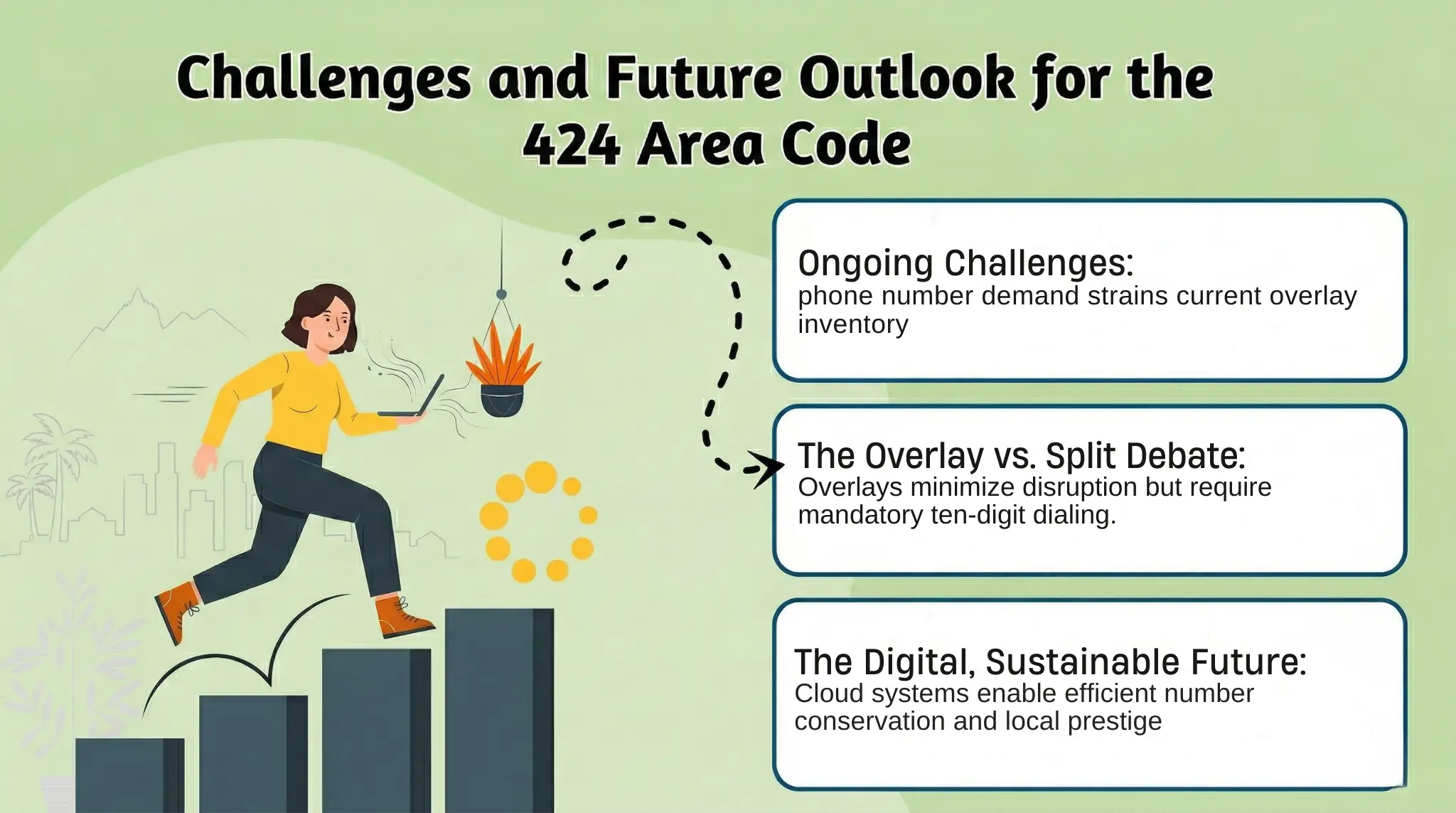 Challenges and Future Outlook for the 424 Area Code

Ongoing Challenges:
phone number demand strains current overlay inventory

The Overlay vs. Split Debate:
Overlays minimize disruption but require mandatory ten-digit dialing.

The Digital, Sustainable Future:
Cloud systems enable efficient number conservation and local prestige